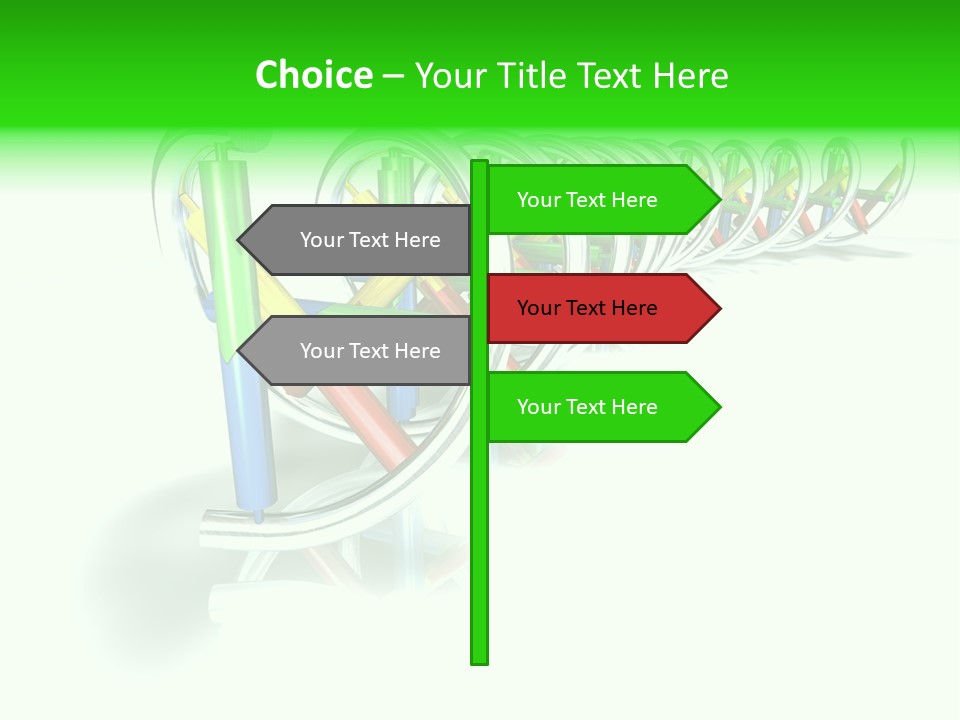 Choice – Your Title Text Here

Your Text Here

Your Text Here

Your Text Here

Your Text Here

Your Text Here